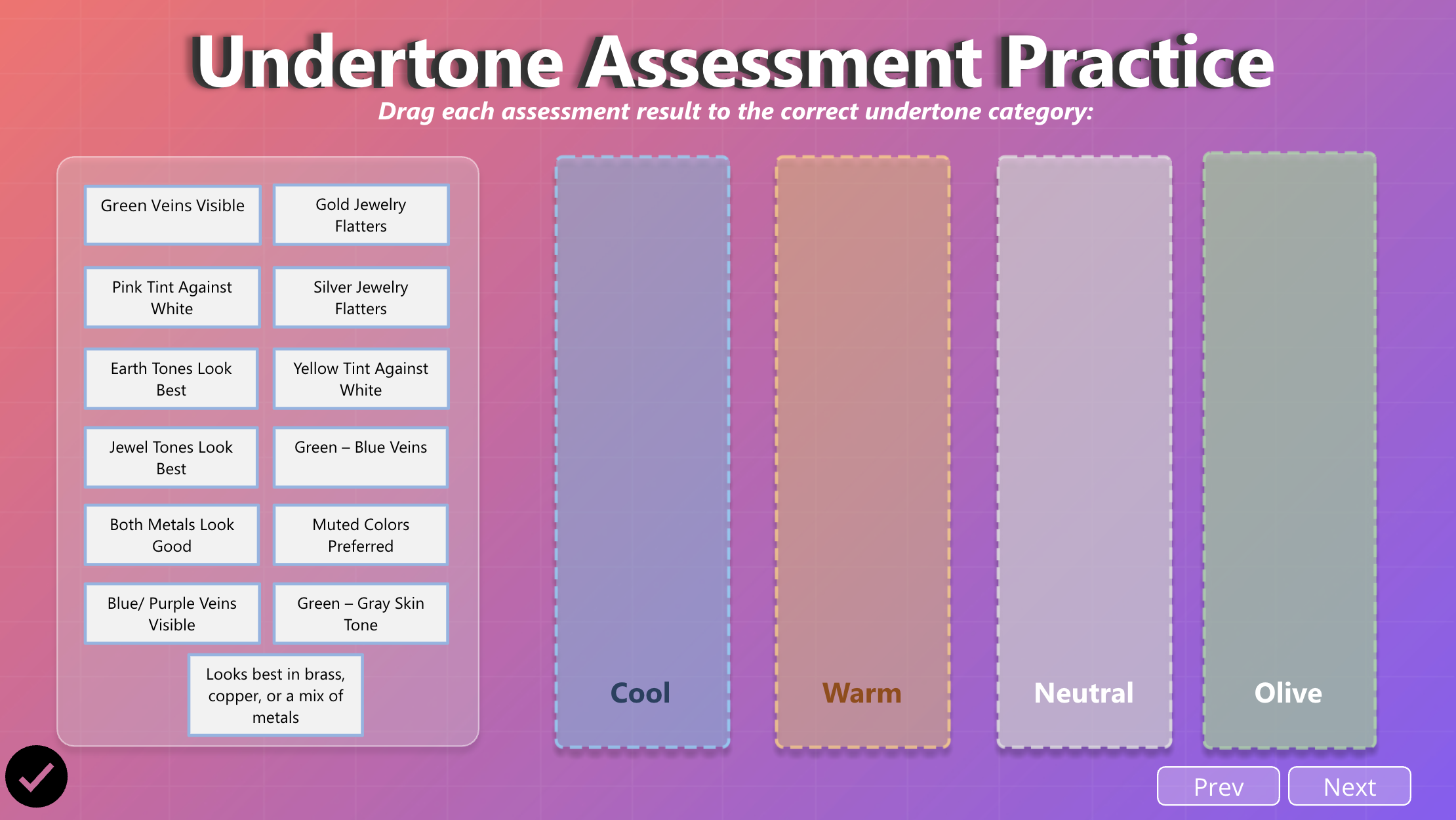 Undertone Assessment Practice

Drag each assessment result to the correct undertone category:

Green Veins Visible

Gold Jewelry Flatters

Pink Tint Against White

Silver Jewelry Flatters

Earth Tones Look Best

Yellow Tint Against White

Jewel Tones Look Best

Green – Blue Veins

Both Metals Look Good

Muted Colors Preferred

Blue/ Purple Veins Visible

Green – Gray Skin Tone

Looks best in brass, copper, or a mix of metals

Cool

Warm

Neutral

Olive

Prev

Next